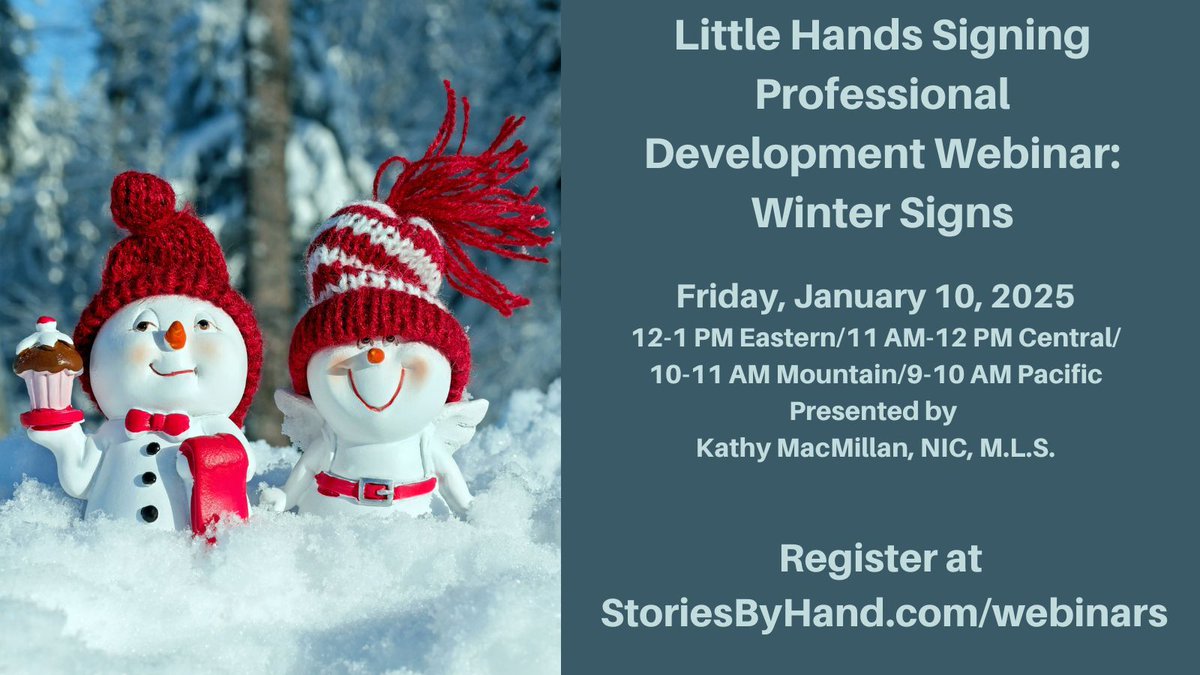 Little Hands Signing Professional Development Webinar: Winter Signs

Friday, January 10, 2025
12-1 PM Eastern/11 AM-12 PM Central/
10-11 AM Mountain/9-10 AM Pacific
Presented by
Kathy MacMillan, NIC, M.L.S.

Register at
StoriesByHand.com/webinars